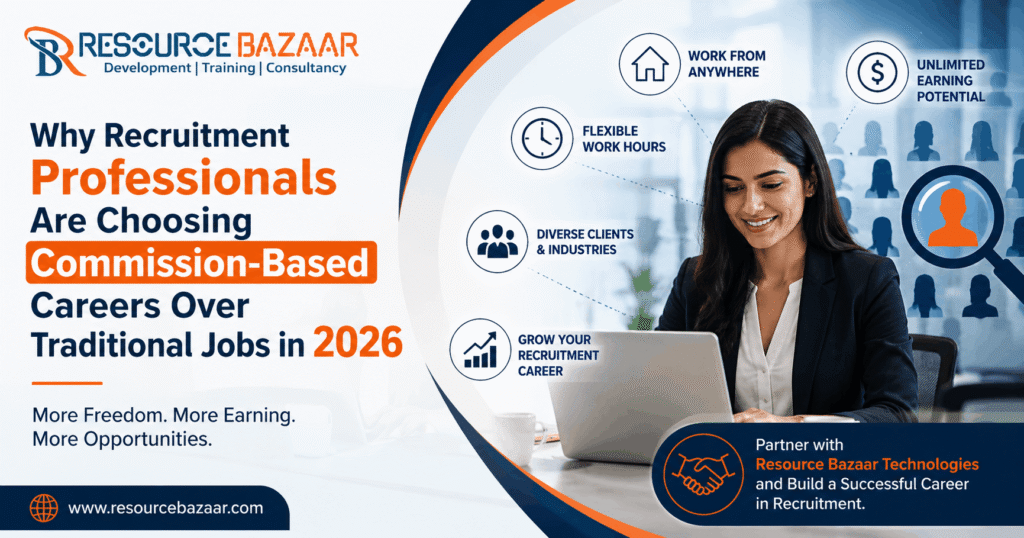 RESOURCE BAZAAR
Development | Training | Consultancy

Why Recruitment Professionals Are Choosing Commission-Based Careers Over Traditional Jobs in 2026

More Freedom. More Earning. More Opportunities.

www.resourcebazaar.com

WORK FROM ANYWHERE

UNLIMITED EARNING POTENTIAL

FLEXIBLE WORK HOURS

DIVERSE CLIENTS & INDUSTRIES

GROW YOUR RECRUITMENT CAREER

Partner with Resource Bazaar Technologies and Build a Successful Career in Recruitment.